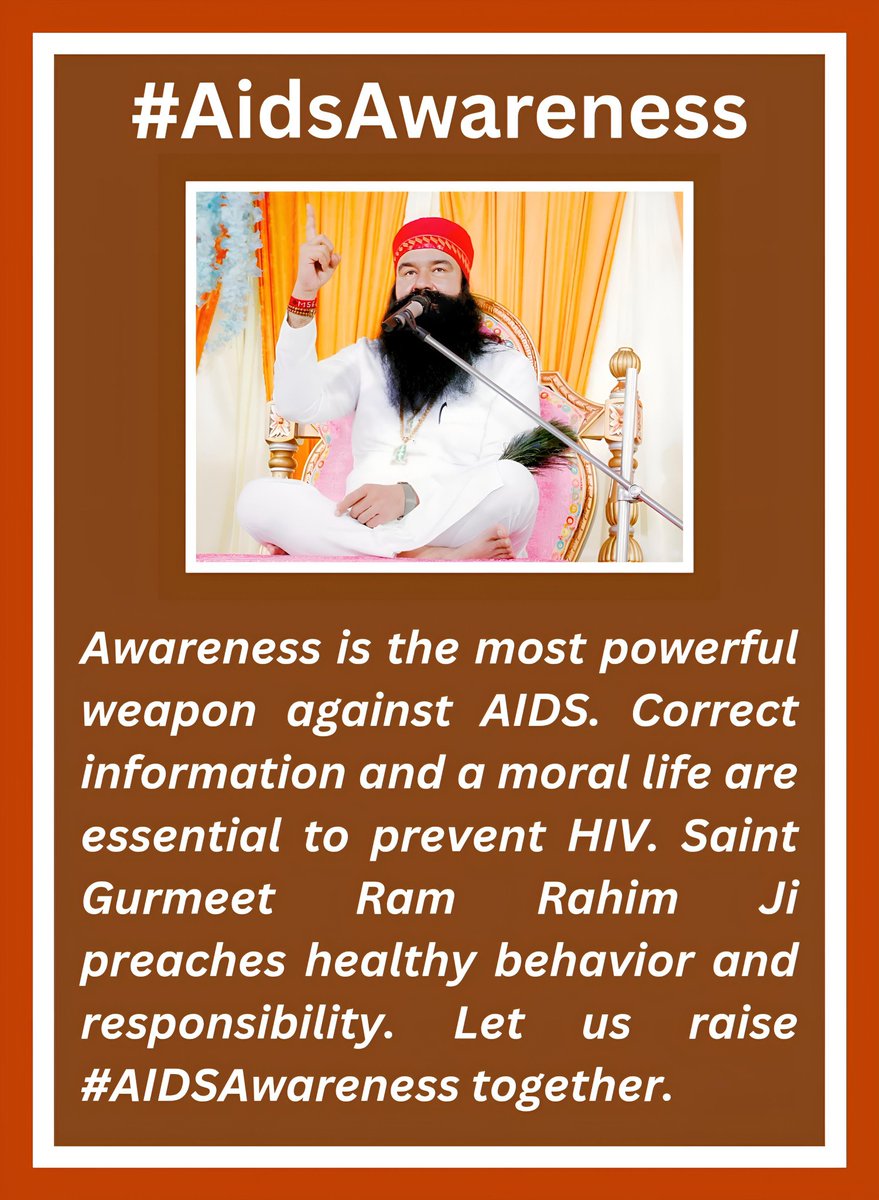 #AidsAwareness

Awareness is the most powerful weapon against AIDS. Correct information and a moral life are essential to prevent HIV. Saint Gurmeet Ram Rahim Ji preaches healthy behavior and responsibility. Let us raise #AIDSAwareness together.